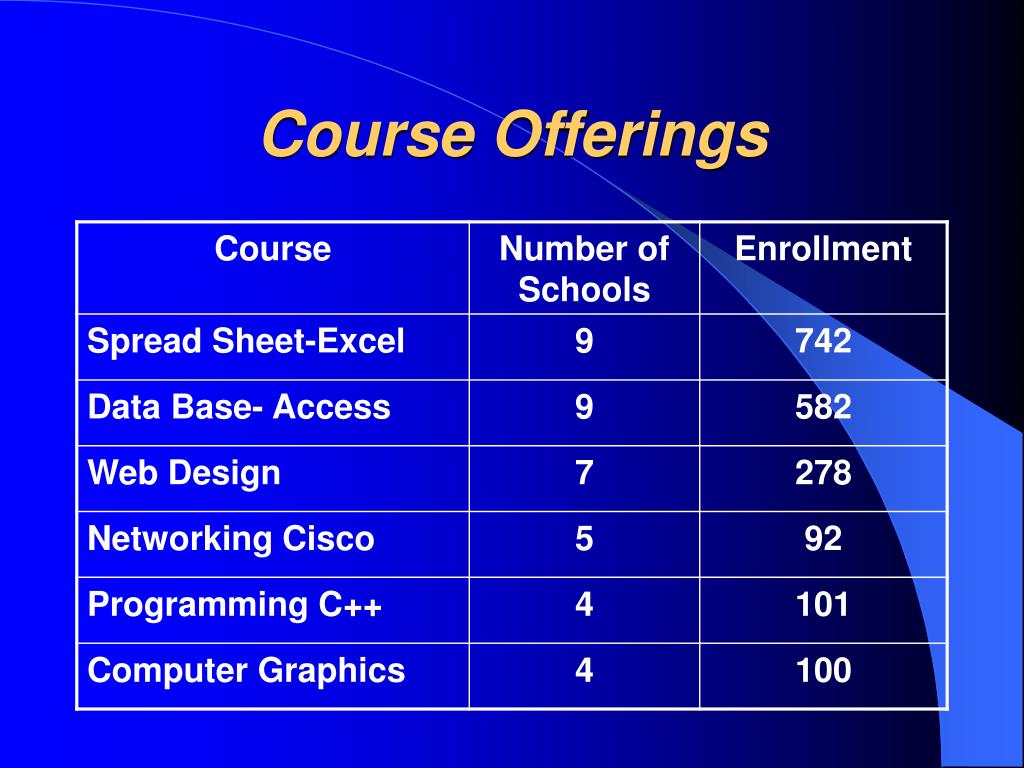 Course Offerings

| Course | Number of Schools | Enrollment |
|---|---|---|
| Spread Sheet-Excel | 9 | 742 |
| Data Base- Access | 9 | 582 |
| Web Design | 7 | 278 |
| Networking Cisco | 5 | 92 |
| Programming C++ | 4 | 101 |
| Computer Graphics | 4 | 100 |